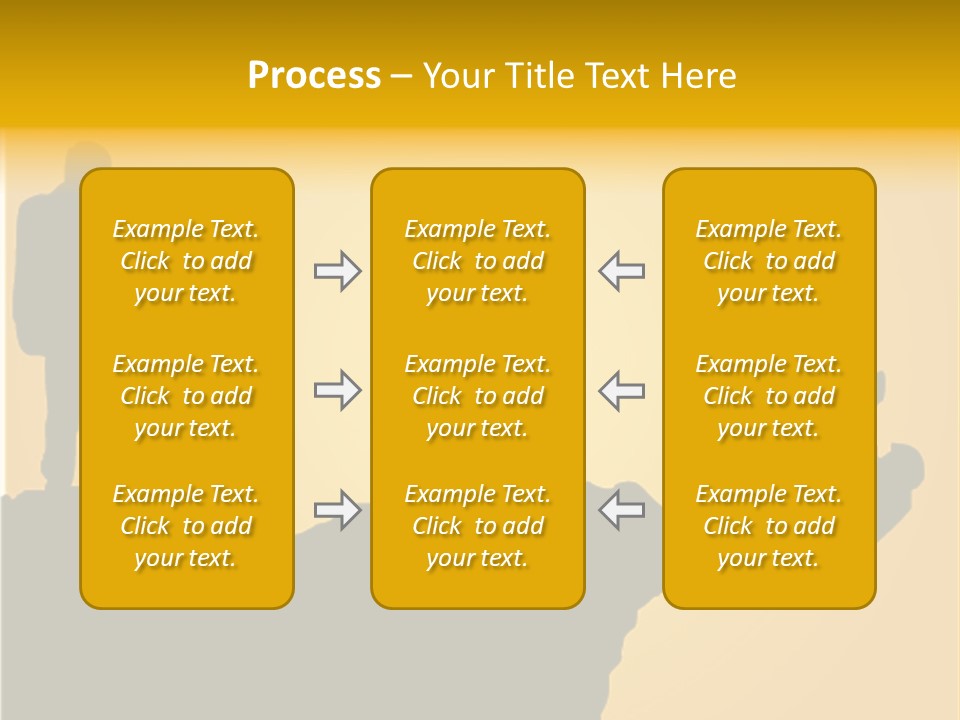 Process – Your Title Text Here

Example Text. Click to add your text.

Example Text. Click to add your text.

Example Text. Click to add your text.

Example Text. Click to add your text.

Example Text. Click to add your text.

Example Text. Click to add your text.

Example Text. Click to add your text.

Example Text. Click to add your text.

Example Text. Click to add your text.